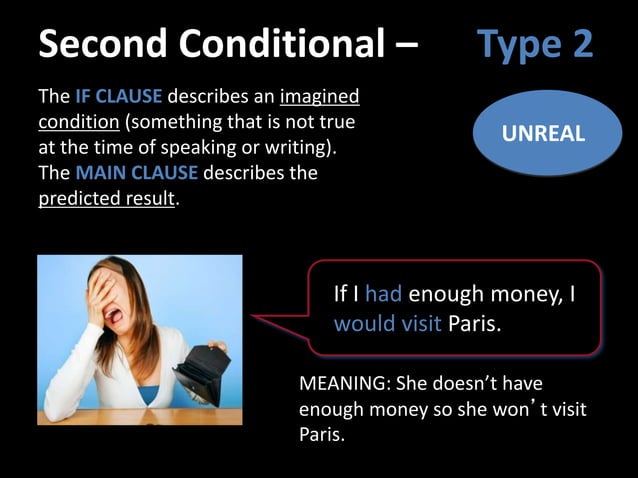 Second Conditional – Type 2

The IF CLAUSE describes an imagined condition (something that is not true at the time of speaking or writing). The MAIN CLAUSE describes the predicted result.

UNREAL

If I had enough money, I would visit Paris.

MEANING: She doesn't have enough money so she won't visit Paris.